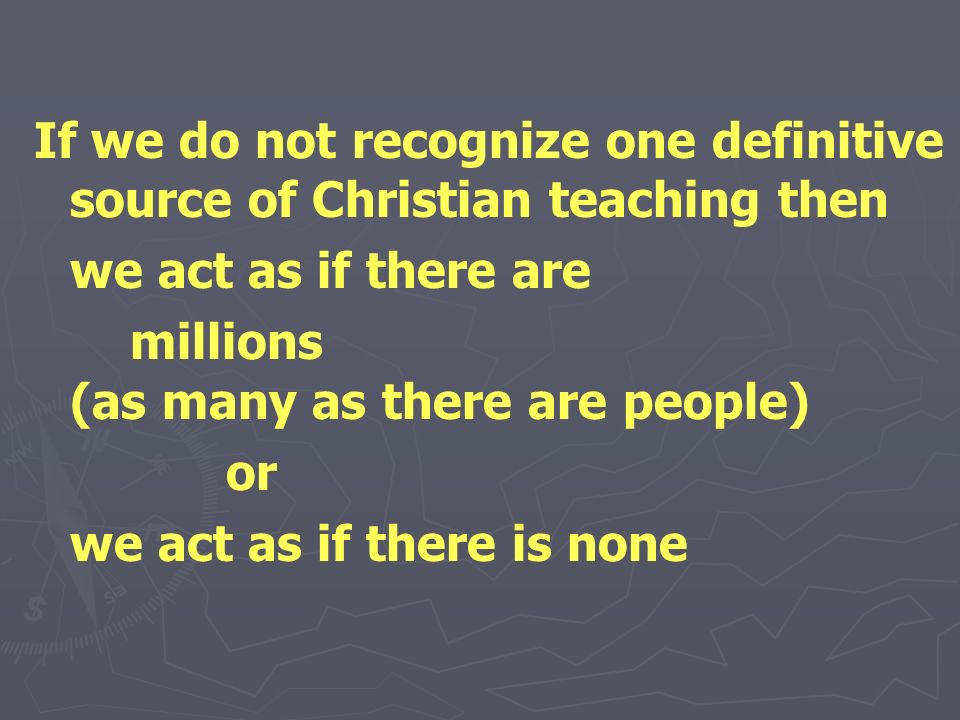 If we do not recognize one definitive source of Christian teaching then

we act as if there are

millions
(as many as there are people)

or

we act as if there is none